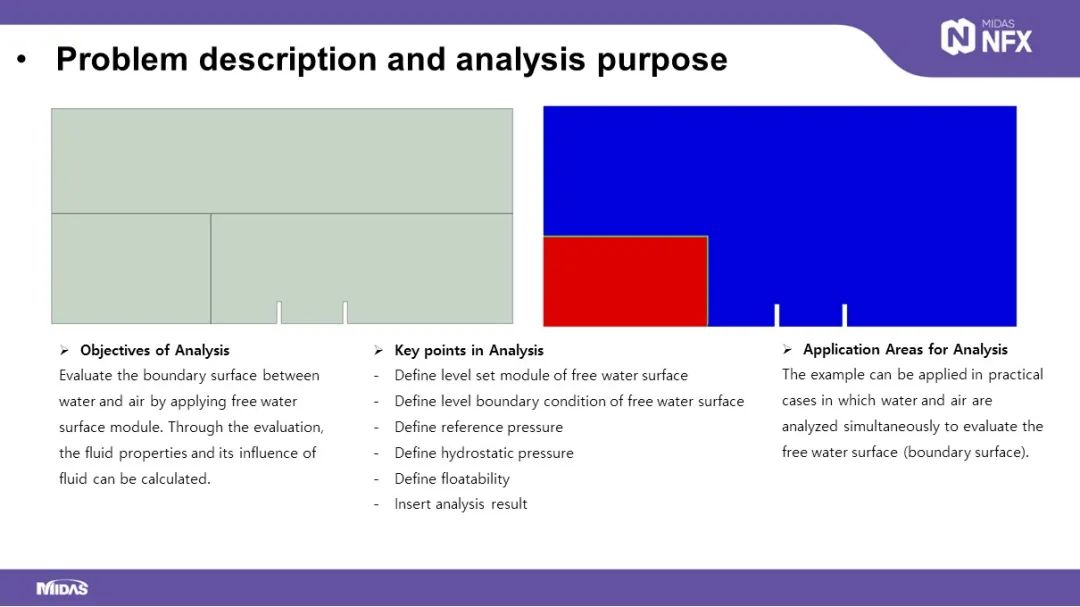 MIDAS NFX

• Problem description and analysis purpose

➢ Objectives of Analysis
Evaluate the boundary surface between water and air by applying free water surface module. Through the evaluation, the fluid properties and its influence of fluid can be calculated.

➢ Key points in Analysis
- Define level set module of free water surface
- Define level boundary condition of free water surface
- Define reference pressure
- Define hydrostatic pressure
- Define floatability
- Insert analysis result

➢ Application Areas for Analysis
The example can be applied in practical cases in which water and air are analyzed simultaneously to evaluate the free water surface (boundary surface).

MIDAS